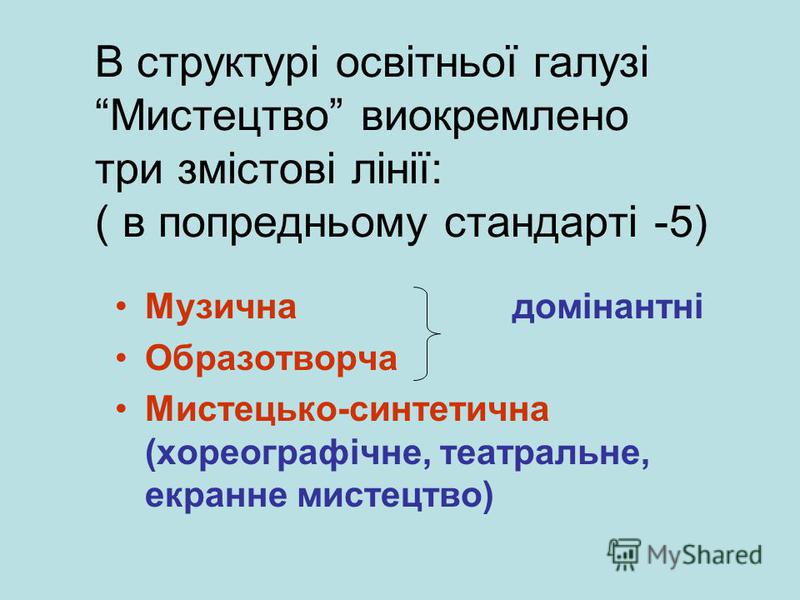 В структурі освітньої галузі “Мистецтво” виокремлено три змістові лінії:
( в попередньому стандарті -5)

• Музична домінантні
• Образотворча
• Мистецько-синтетична (хореографічне, театральне, екранне мистецтво)

MyShared